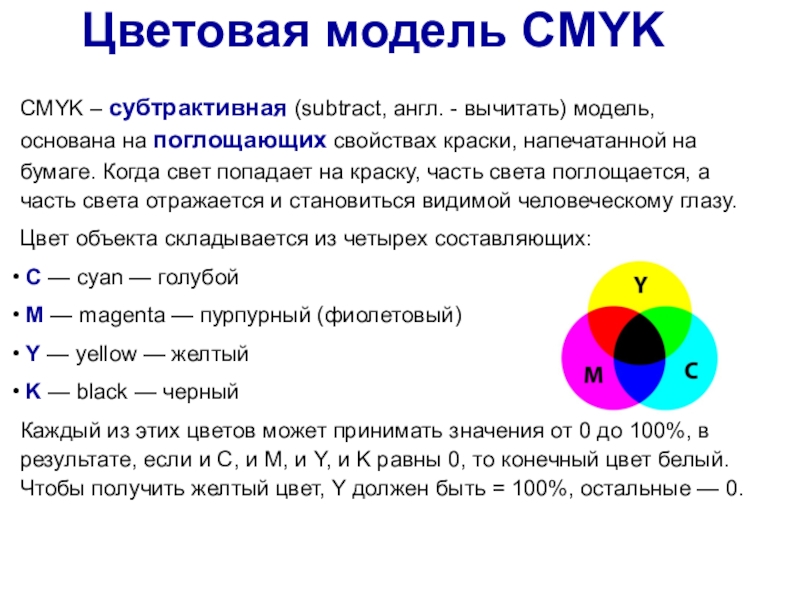 Цветовая модель CMYK

CMYK – субтрактивная (subtract, англ. - вычитать) модель, основана на поглощающих свойствах краски, напечатанной на бумаге. Когда свет попадает на краску, часть света поглощается, а часть света отражается и становиться видимой человеческому глазу.

Цвет объекта складывается из четырех составляющих:

• C — cyan — голубой
• M — magenta — пурпурный (фиолетовый)
• Y — yellow — желтый
• K — black — черный

Y
M
C

Каждый из этих цветов может принимать значения от 0 до 100%, в результате, если и C, и M, и Y, и K равны 0, то конечный цвет белый. Чтобы получить желтый цвет, Y должен быть = 100%, остальные — 0.